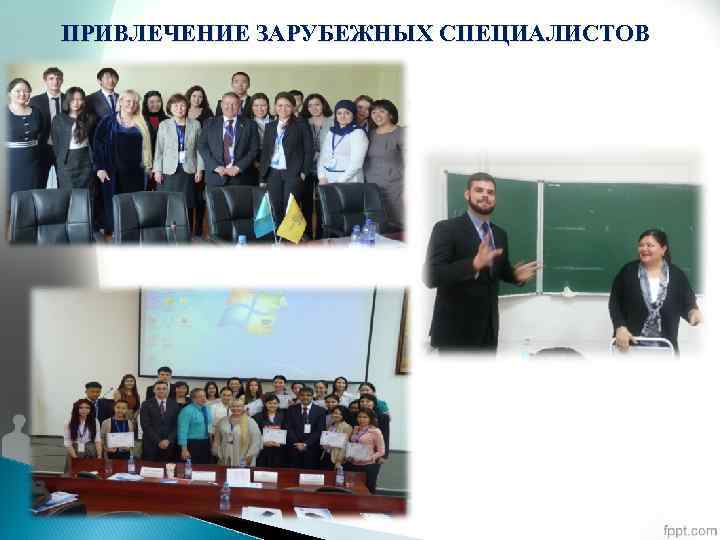 ПРИВЛЕЧЕНИЕ ЗАРУБЕЖНЫХ СПЕЦИАЛИСТОВ

fppt.com